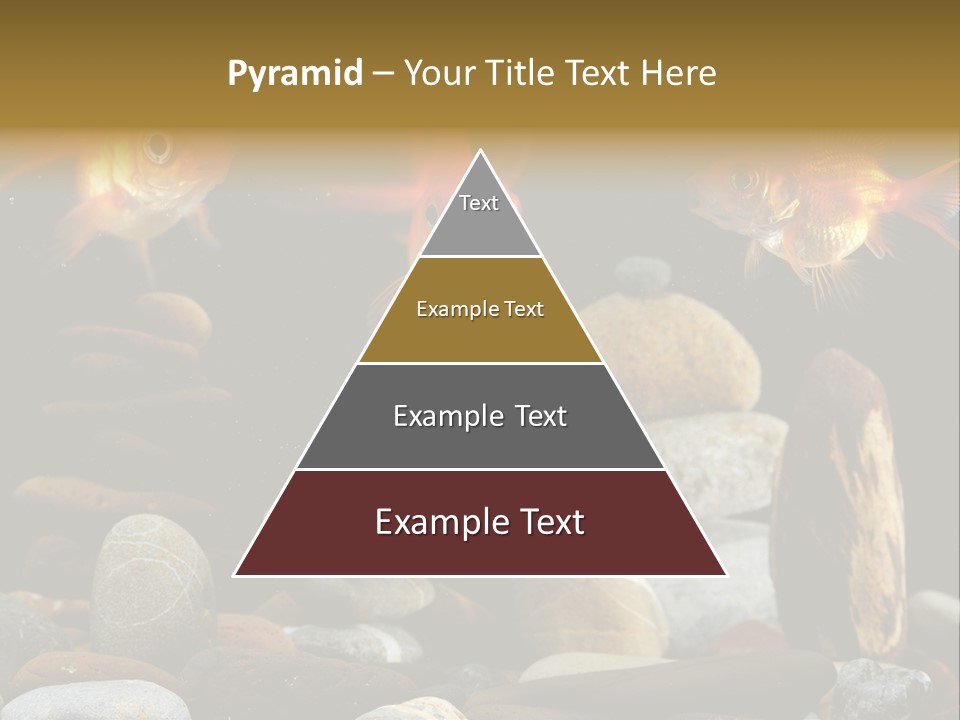 Pyramid – Your Title Text Here

Text

Example Text

Example Text

Example Text